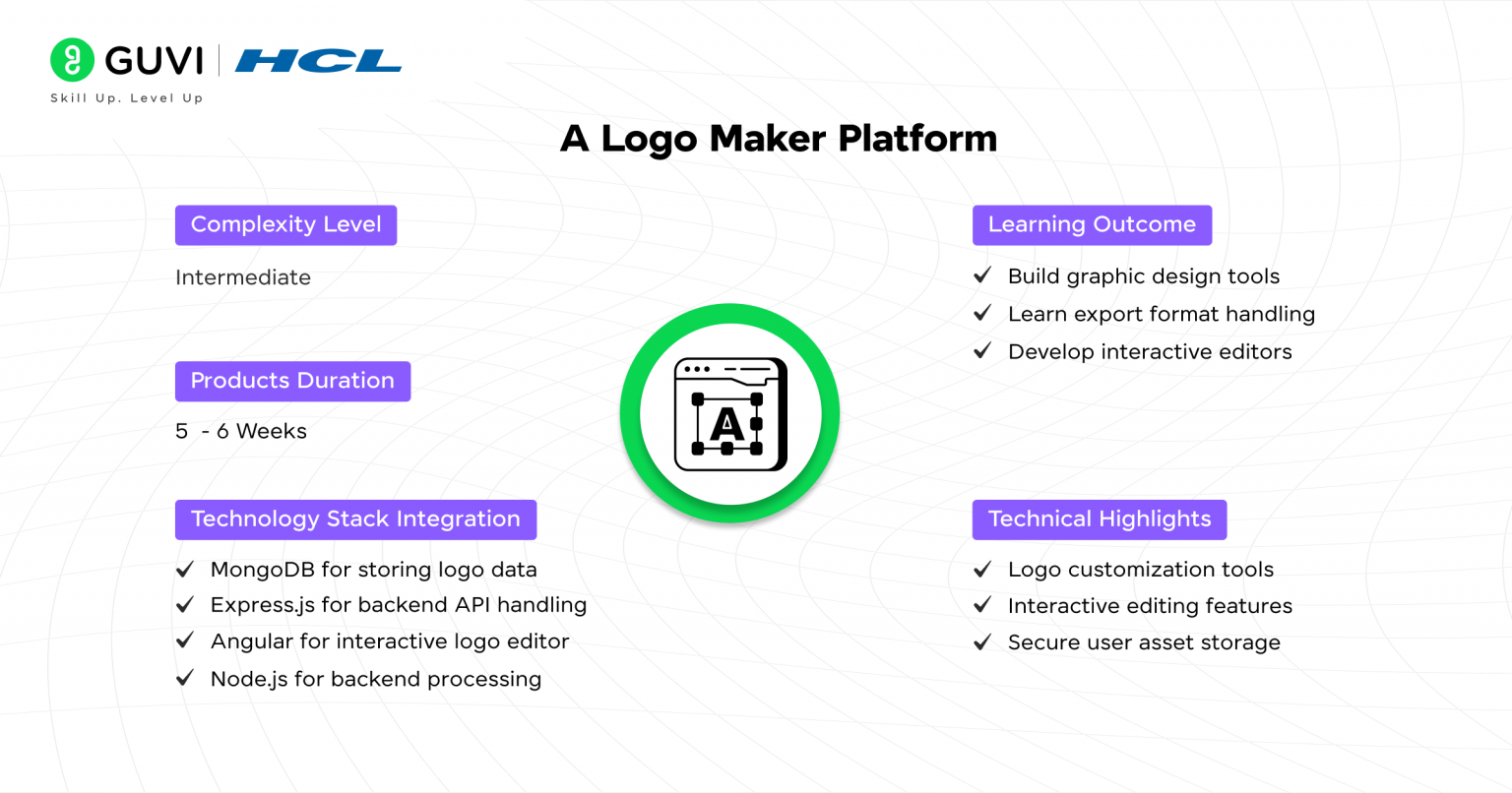 GUVI | HCL
Skill Up. Level Up

A Logo Maker Platform

Complexity Level

Intermediate

Products Duration

5 - 6 Weeks

Technology Stack Integration

✓ MongoDB for storing logo data
✓ Express.js for backend API handling
✓ Angular for interactive logo editor
✓ Node.js for backend processing

A

Learning Outcome

✓ Build graphic design tools
✓ Learn export format handling
✓ Develop interactive editors

Technical Highlights

✓ Logo customization tools
✓ Interactive editing features
✓ Secure user asset storage